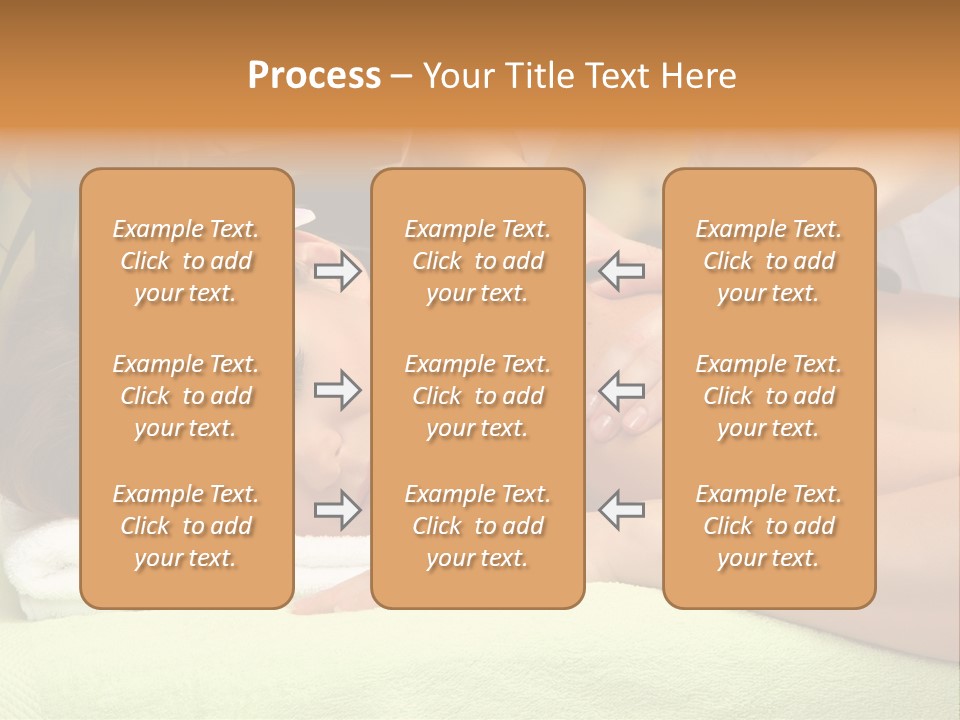 Process – Your Title Text Here

Example Text. Click to add your text.

Example Text. Click to add your text.

Example Text. Click to add your text.

Example Text. Click to add your text.

Example Text. Click to add your text.

Example Text. Click to add your text.

Example Text. Click to add your text.

Example Text. Click to add your text.

Example Text. Click to add your text.